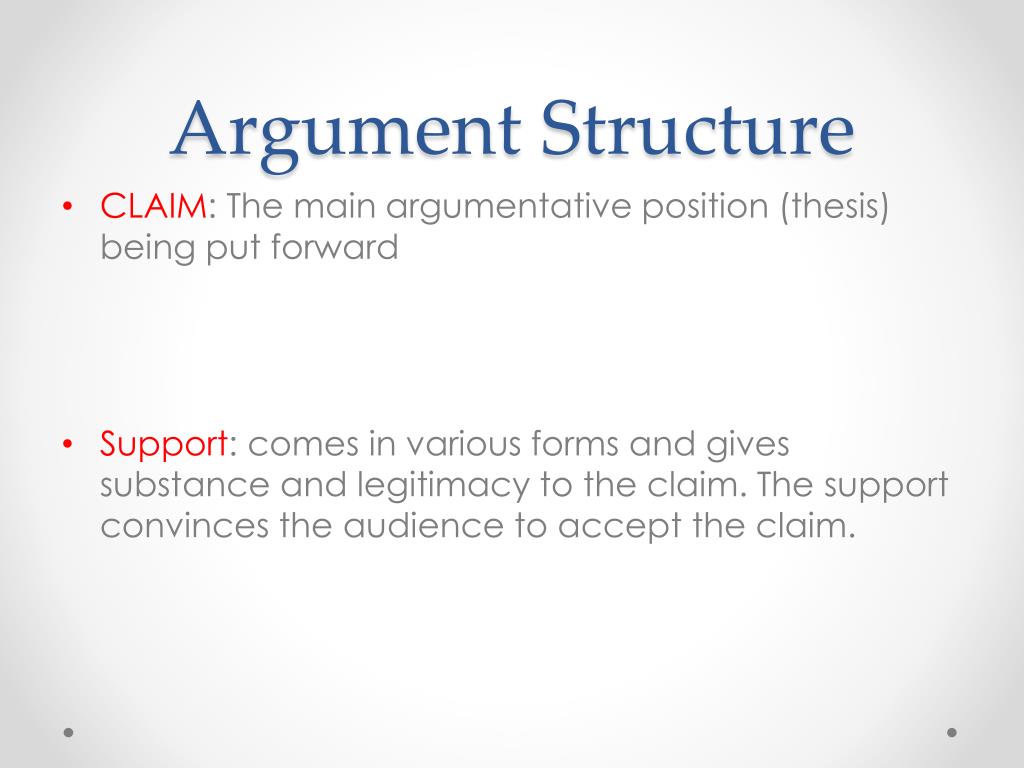 Argument Structure

• CLAIM: The main argumentative position (thesis) being put forward

• Support: comes in various forms and gives substance and legitimacy to the claim. The support convinces the audience to accept the claim.